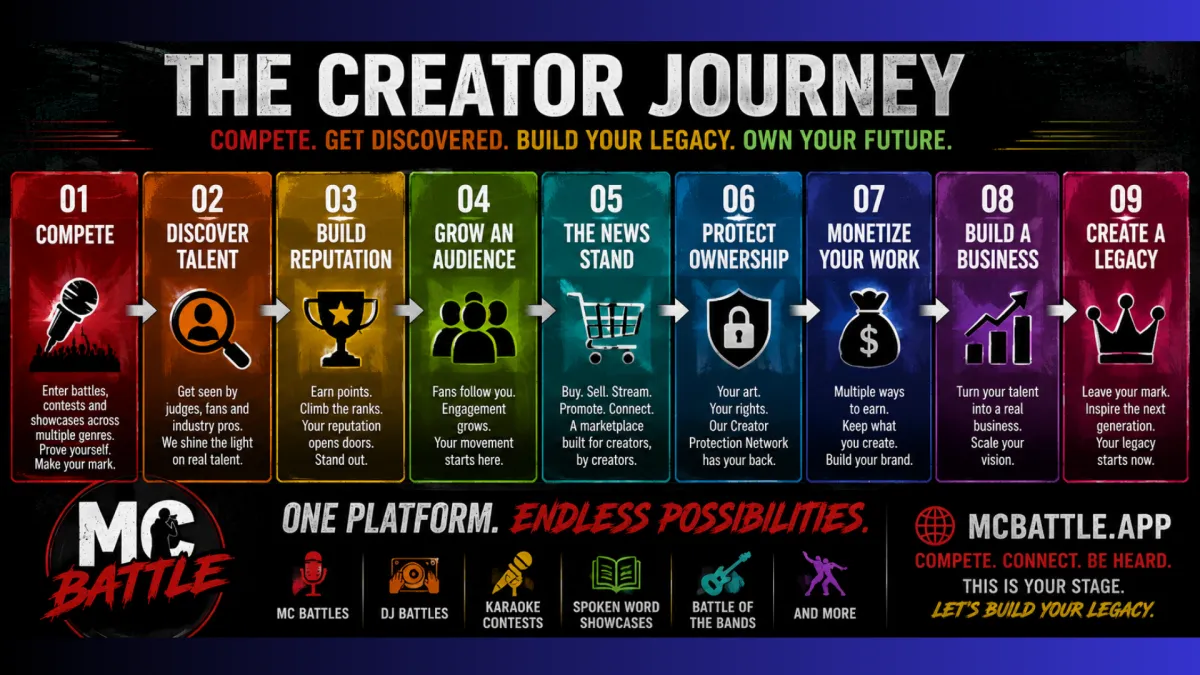 THE CREATOR JOURNEY

COMPETE. GET DISCOVERED. BUILD YOUR LEGACY. OWN YOUR FUTURE.

01
COMPETE
Enter battles, contests and showcases across multiple genres. Prove yourself. Make your mark.

02
DISCOVER TALENT
Get seen by judges, fans and industry pros. We shine the light on real talent.

03
BUILD REPUTATION
Earn points. Climb the ranks. Your reputation opens doors. Stand out.

04
GROW AN AUDIENCE
Fans follow you. Engagement grows. Your movement starts here.

05
THE NEWS STAND
Buy. Sell. Stream. Promote. Connect. A marketplace built for creators, by creators.

06
PROTECT OWNERSHIP
Your art. Your rights. Our Creator Protection Network has your back.

07
MONETIZE YOUR WORK
Multiple ways to earn. Keep what you create. Build your brand.

08
BUILD A BUSINESS
Turn your talent into a real business. Scale your vision.

09
CREATE A LEGACY
Leave your mark. Inspire the next generation. Your legacy starts now.

MC BATTLE

ONE PLATFORM. ENDLESS POSSIBILITIES.

MC BATTLES
DJ BATTLES
KARAOKE CONTESTS
SPOKEN WORD SHOWCASES
BATTLE OF THE BANDS
AND MORE

MCBATTLE.APP
COMPETE. CONNECT. BE HEARD.
THIS IS YOUR STAGE.
LET'S BUILD YOUR LEGACY.